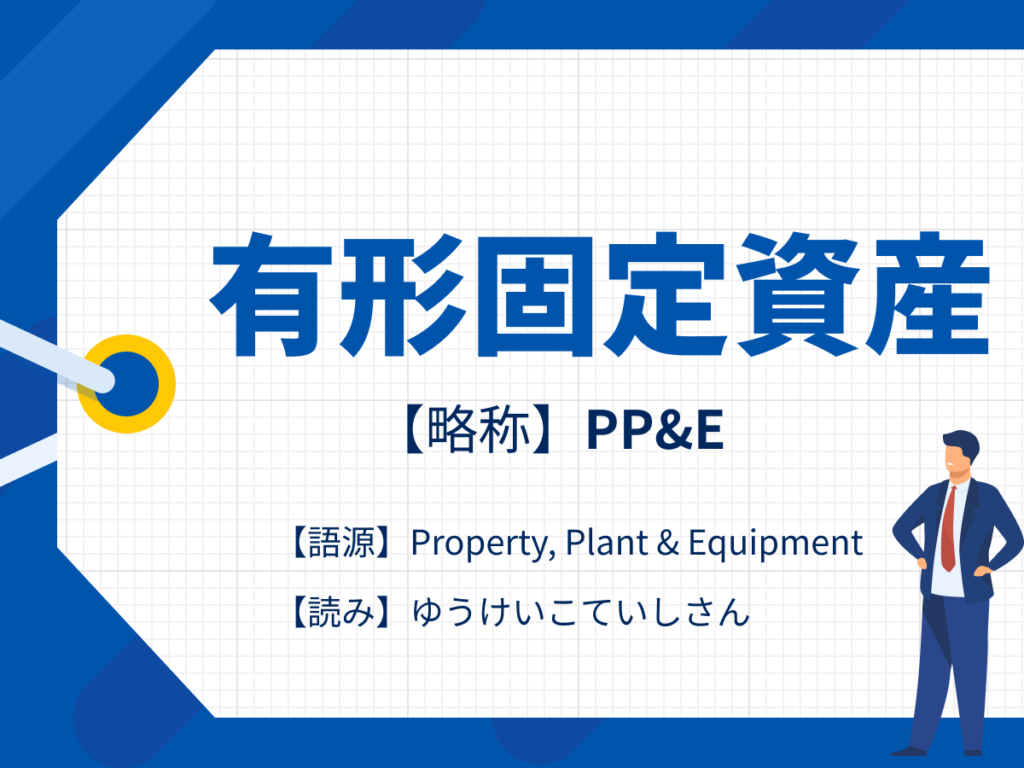 有形固定資産

【略称】PP&E

【語源】Property, Plant & Equipment

【読み】ゆうけいこていしさん